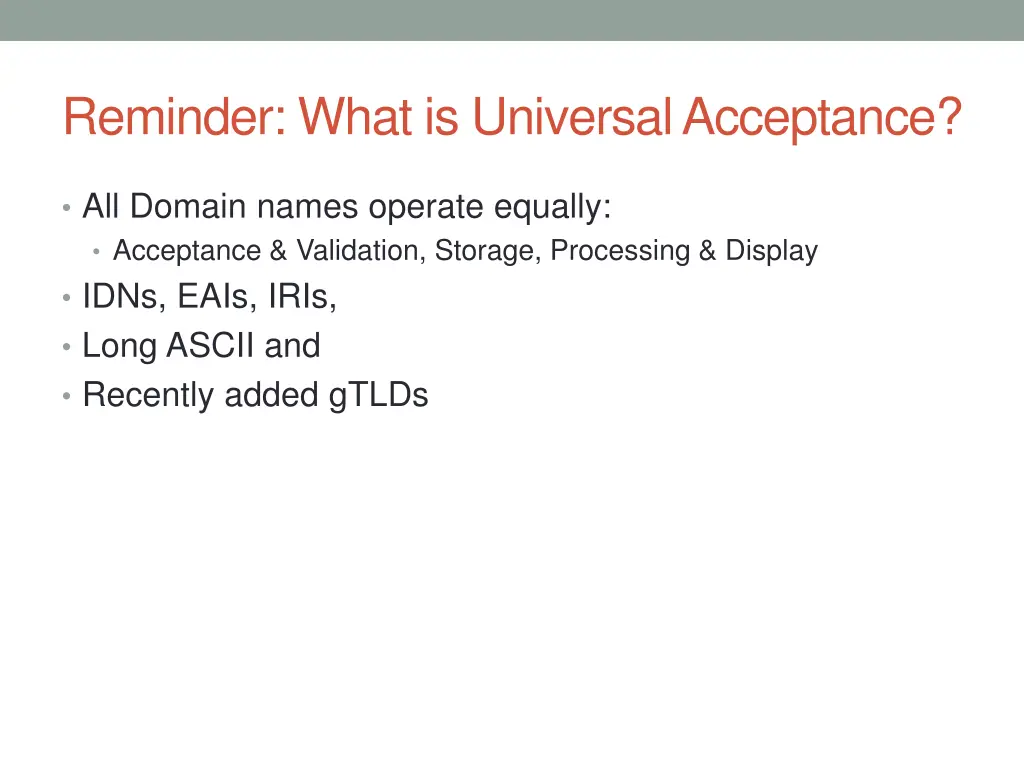 Reminder: What is Universal Acceptance?

• All Domain names operate equally:
  • Acceptance & Validation, Storage, Processing & Display
• IDNs, EAIs, IRIs,
• Long ASCII and
• Recently added gTLDs